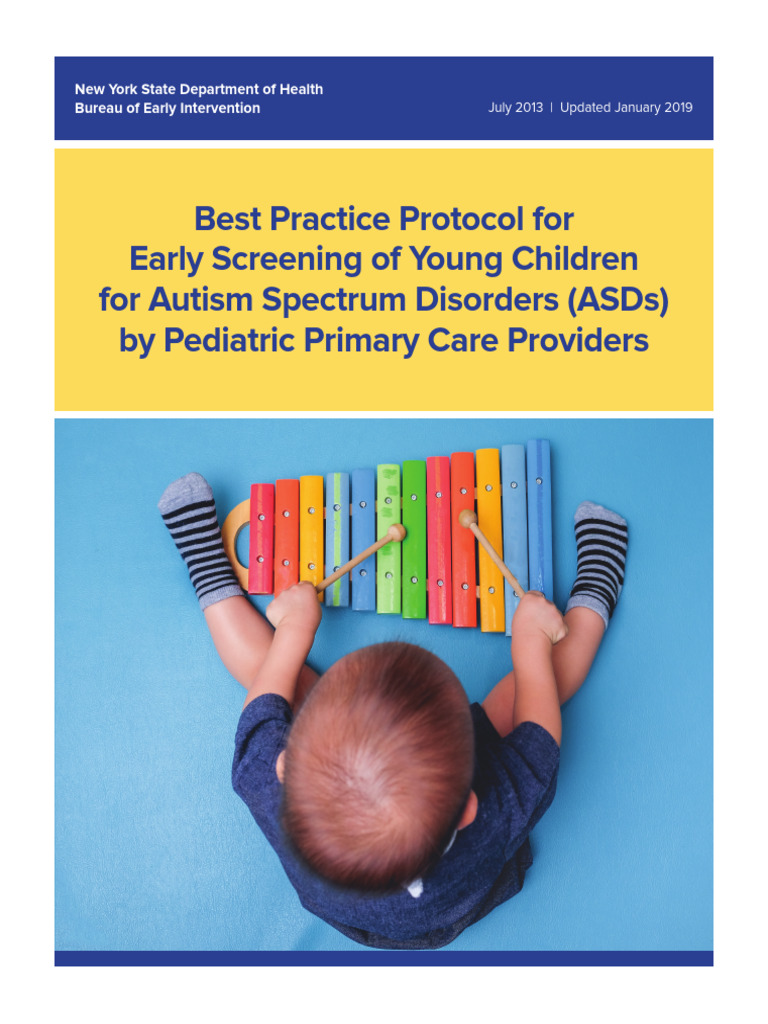 New York State Department of Health
Bureau of Early Intervention

July 2013 | Updated January 2019

Best Practice Protocol for Early Screening of Young Children for Autism Spectrum Disorders (ASDs) by Pediatric Primary Care Providers